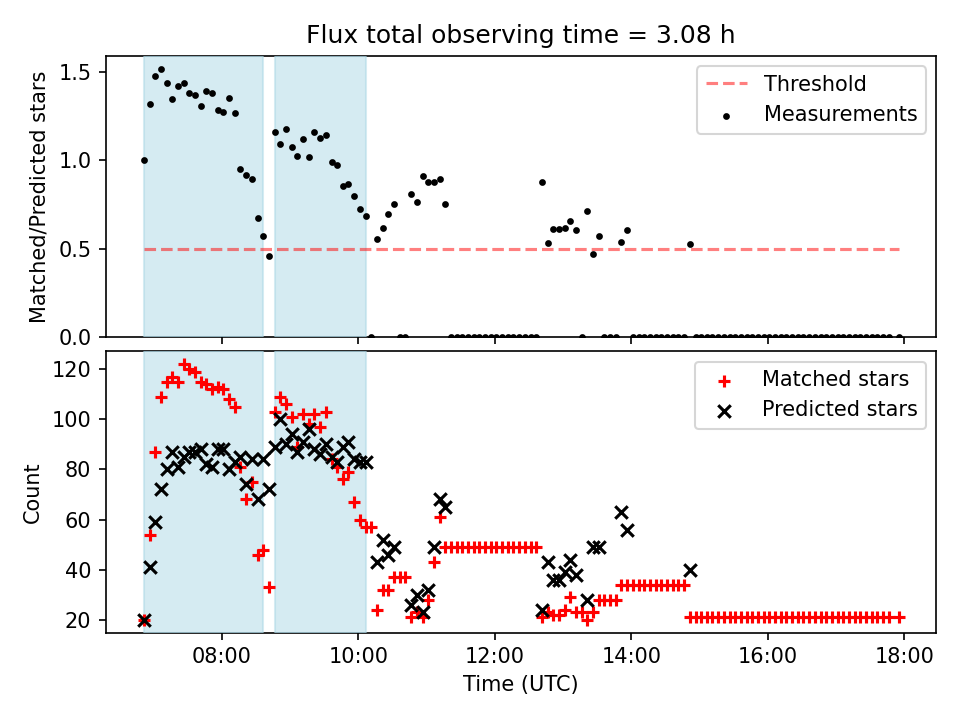 Flux total observing time = 3.08 h

Matched/Predicted stars

1.5
1.0
0.5
0.0

Threshold
Measurements

Count

120
100
80
60
40
20

Matched stars
Predicted stars

08:00
10:00
12:00
14:00
16:00
18:00

Time (UTC)